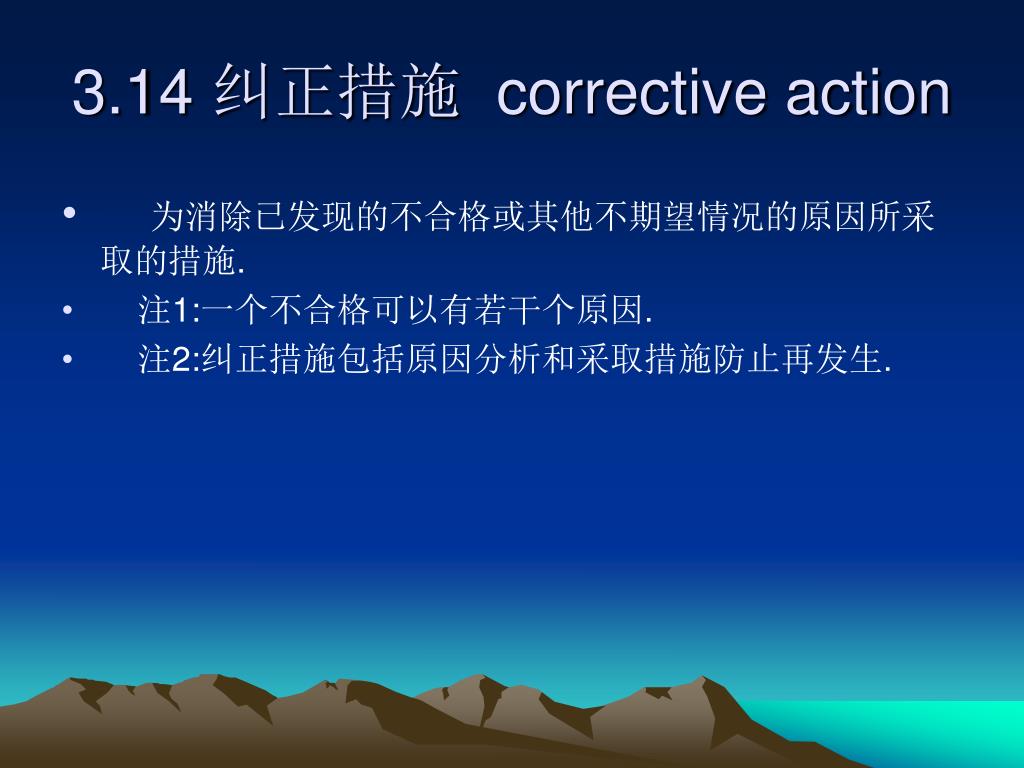 3.14 纠正措施 corrective action

• 为消除已发现的不合格或其他不期望情况的原因所采取的措施.

• 注1:一个不合格可以有若干个原因.

• 注2:纠正措施包括原因分析和采取措施防止再发生.